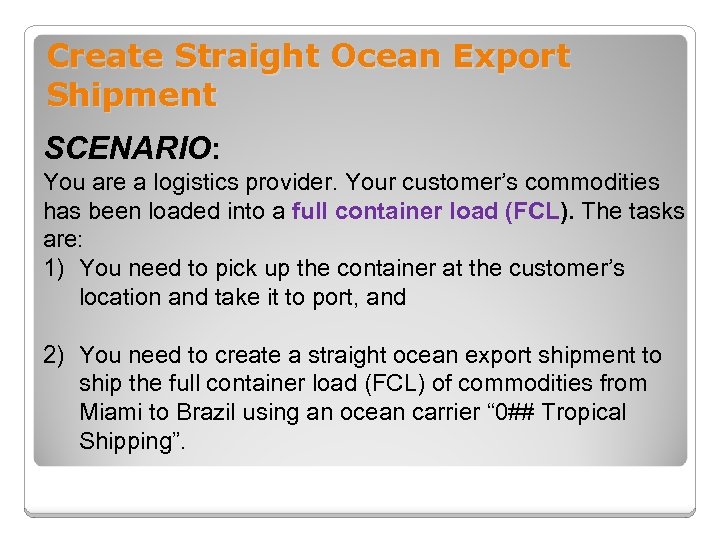 Create Straight Ocean Export Shipment

SCENARIO:

You are a logistics provider. Your customer's commodities has been loaded into a full container load (FCL). The tasks are:

1) You need to pick up the container at the customer's location and take it to port, and

2) You need to create a straight ocean export shipment to ship the full container load (FCL) of commodities from Miami to Brazil using an ocean carrier "0## Tropical Shipping".